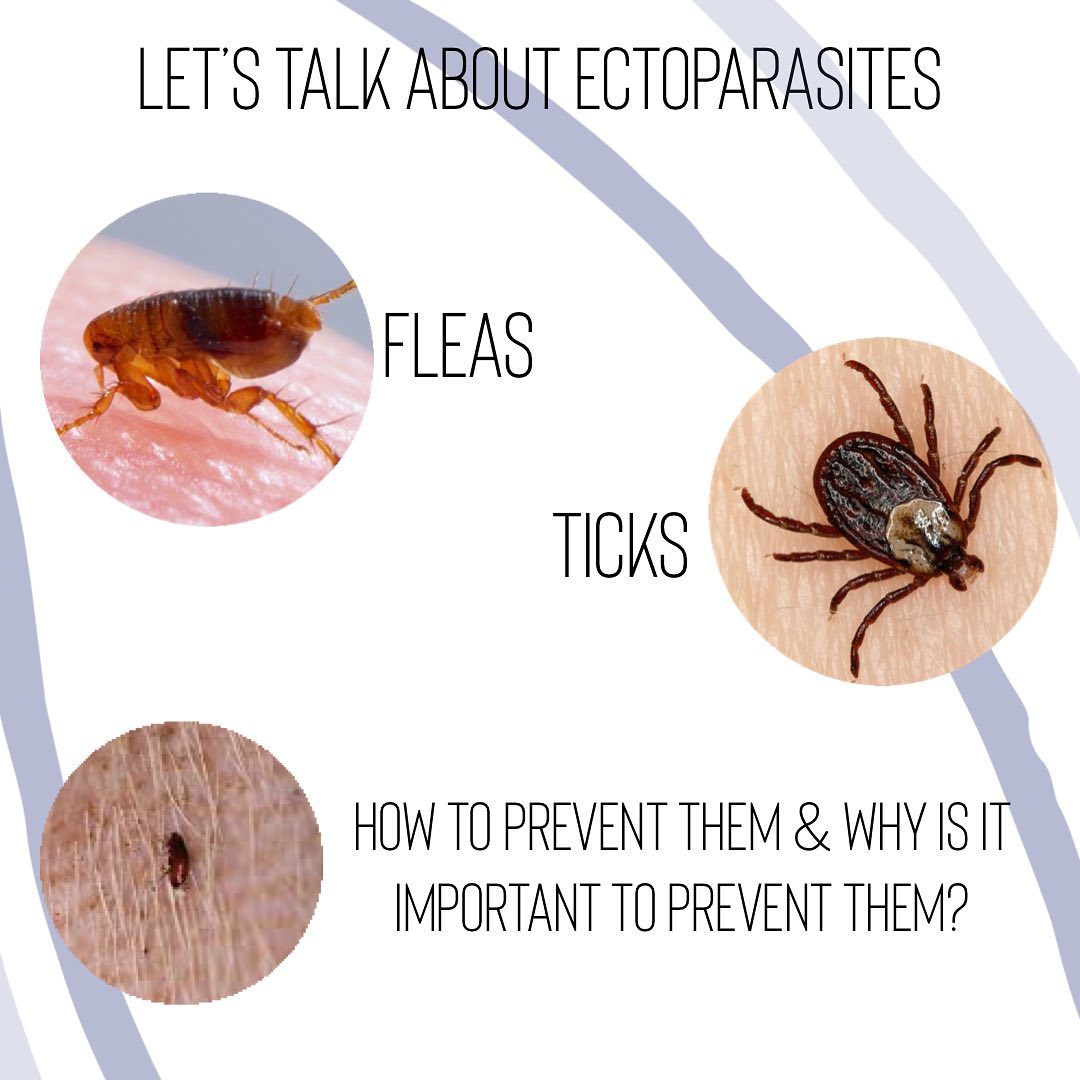 LET'S TALK ABOUT ECTOPARASITES

FLEAS

TICKS

HOW TO PREVENT THEM & WHY IS IT IMPORTANT TO PREVENT THEM?